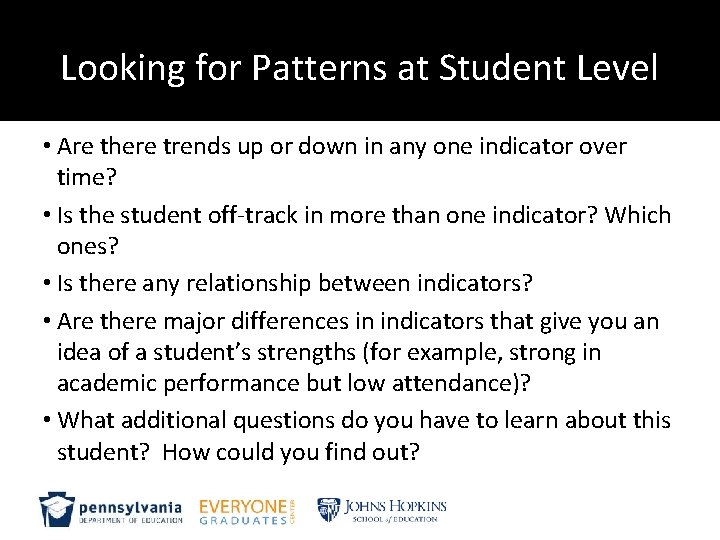 Looking for Patterns at Student Level

• Are there trends up or down in any one indicator over time?

• Is the student off-track in more than one indicator? Which ones?

• Is there any relationship between indicators?

• Are there major differences in indicators that give you an idea of a student's strengths (for example, strong in academic performance but low attendance)?

• What additional questions do you have to learn about this student? How could you find out?

pennsylvania DEPARTMENT OF EDUCATION EVERYONE GRADUATES CENTER JOHNS HOPKINS SCHOOL of EDUCATION